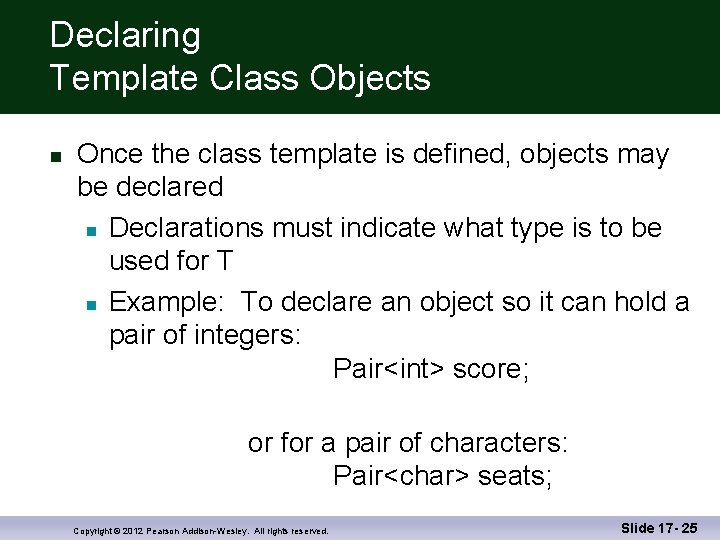 Declaring
Template Class Objects

Once the class template is defined, objects may be declared

Declarations must indicate what type is to be used for T

Example: To declare an object so it can hold a pair of integers:

Pair<int> score;

or for a pair of characters:

Pair<char> seats;

Copyright © 2012 Pearson Addison-Wesley. All rights reserved.

Slide 17- 25